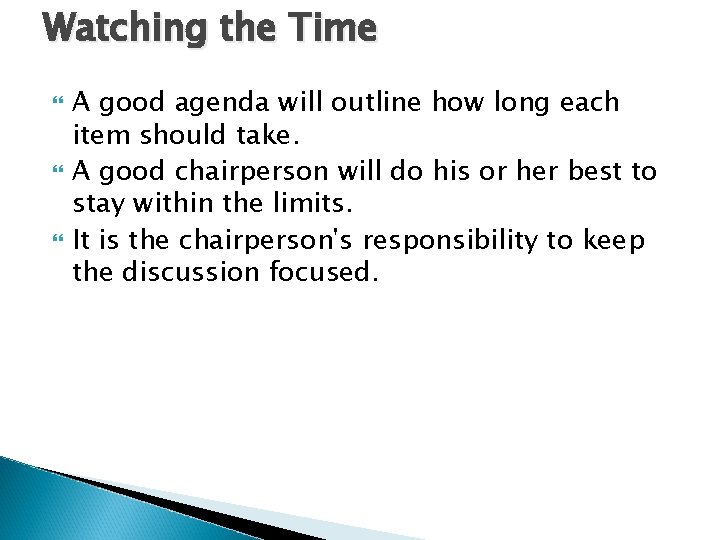 Watching the Time

A good agenda will outline how long each item should take.

A good chairperson will do his or her best to stay within the limits.

It is the chairperson's responsibility to keep the discussion focused.